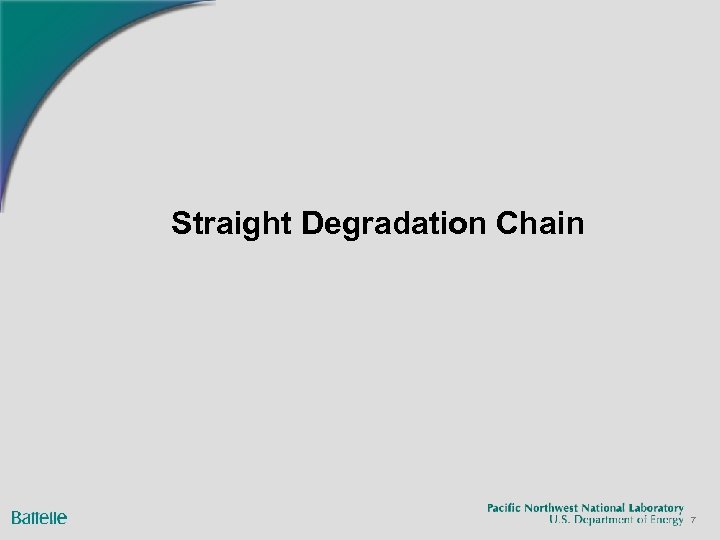 Straight Degradation Chain

Battelle

Pacific Northwest National Laboratory
U.S. Department of Energy 7